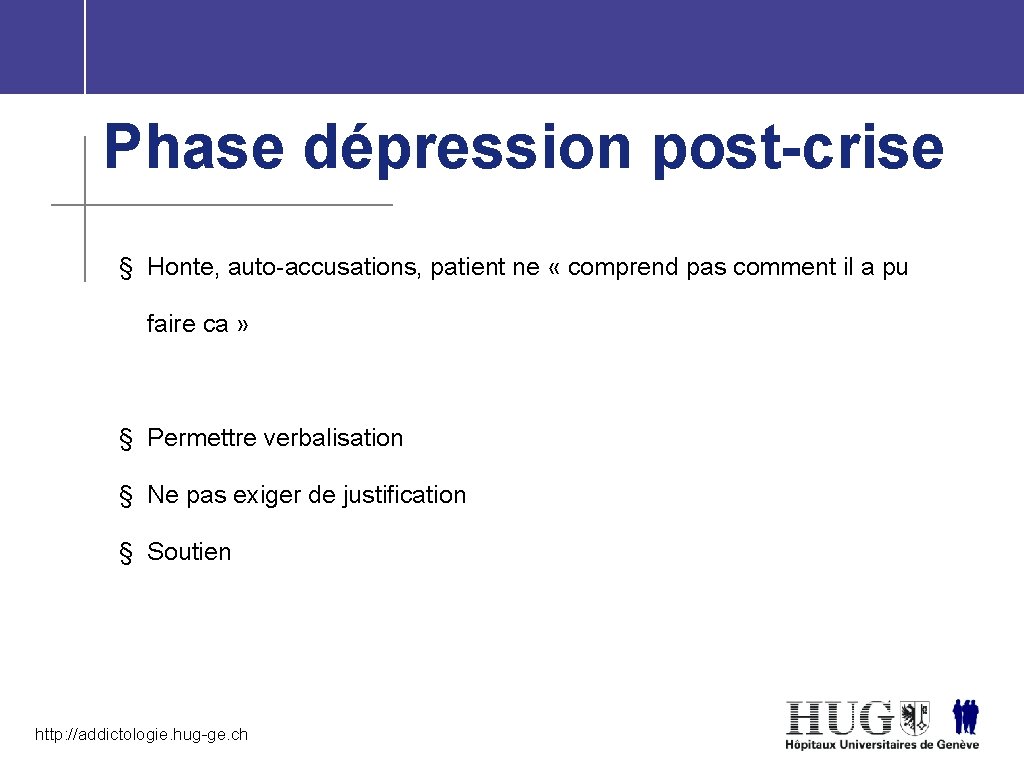 Phase dépression post-crise

§ Honte, auto-accusations, patient ne « comprend pas comment il a pu faire ca »

§ Permettre verbalisation

§ Ne pas exiger de justification

§ Soutien

http://addictologie.hug-ge.ch

HUG
Hôpitaux Universitaires de Genève